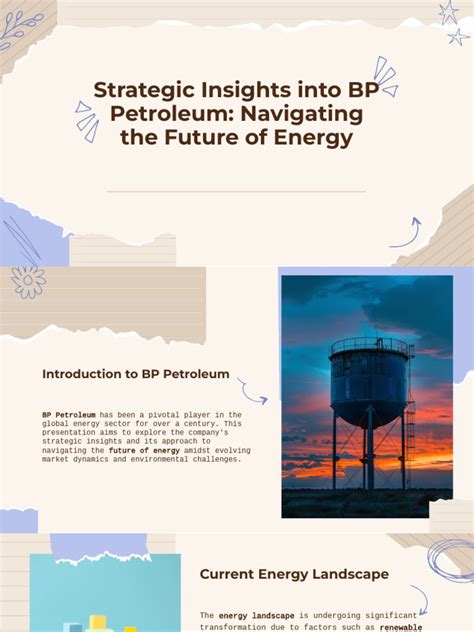 Strategic Insights into BP Petroleum: Navigating the Future of Energy

Introduction to BP Petroleum

BP Petroleum has been a pivotal player in the global energy sector for over a century. This presentation aims to explore the company's strategic insights and its approach to navigating the future of energy amidst evolving market dynamics and environmental challenges.

Current Energy Landscape

The energy landscape is undergoing significant transformation due to factors such as renewable